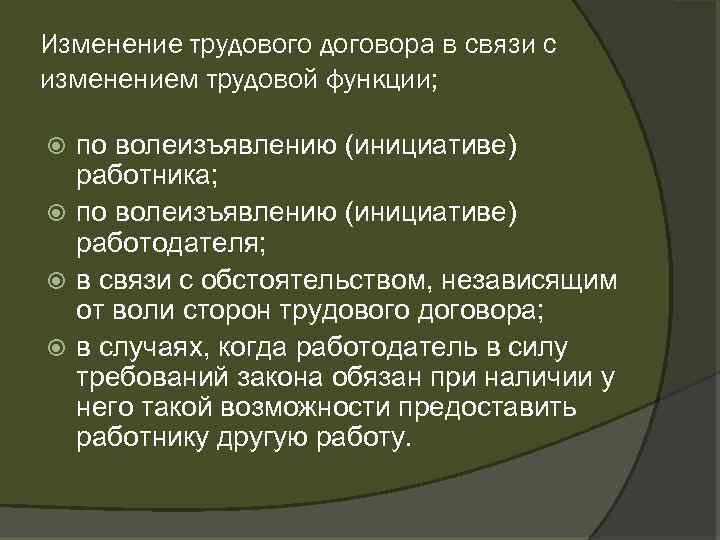 Изменение трудового договора в связи с изменением трудовой функции;

по волеизъявлению (инициативе) работника;
по волеизъявлению (инициативе) работодателя;
в связи с обстоятельством, независящим от воли сторон трудового договора;
в случаях, когда работодатель в силу требований закона обязан при наличии у него такой возможности предоставить работнику другую работу.